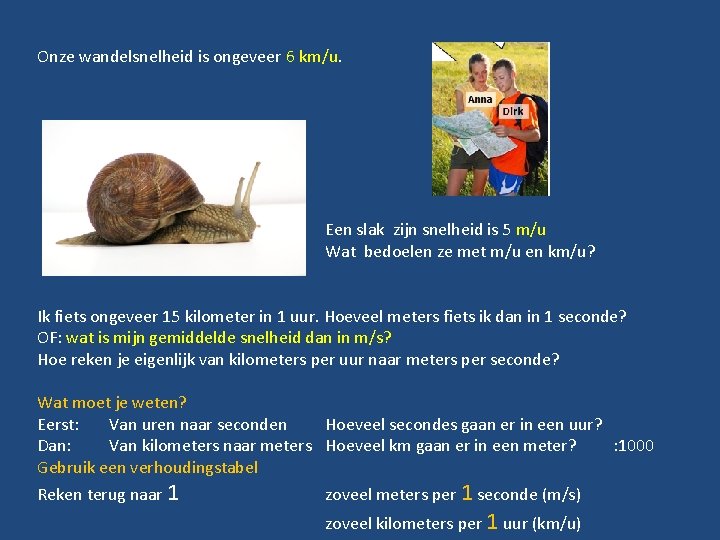 Onze wandelsnelheid is ongeveer 6 km/u.

Anna
Dirk

Een slak zijn snelheid is 5 m/u
Wat bedoelen ze met m/u en km/u?

Ik fiets ongeveer 15 kilometer in 1 uur. Hoeveel meters fiets ik dan in 1 seconde?
OF: wat is mijn gemiddelde snelheid dan in m/s?
Hoe reken je eigenlijk van kilometers per uur naar meters per seconde?

Wat moet je weten?
Eerst: Van uren naar seconden Hoeveel secondes gaan er in een uur?
Dan: Van kilometers naar meters Hoeveel km gaan er in een meter? :1000
Gebruik een verhoudingstabel
Reken terug naar 1 zoveel meters per 1 seconde (m/s)
zoveel kilometers per 1 uur (km/u)